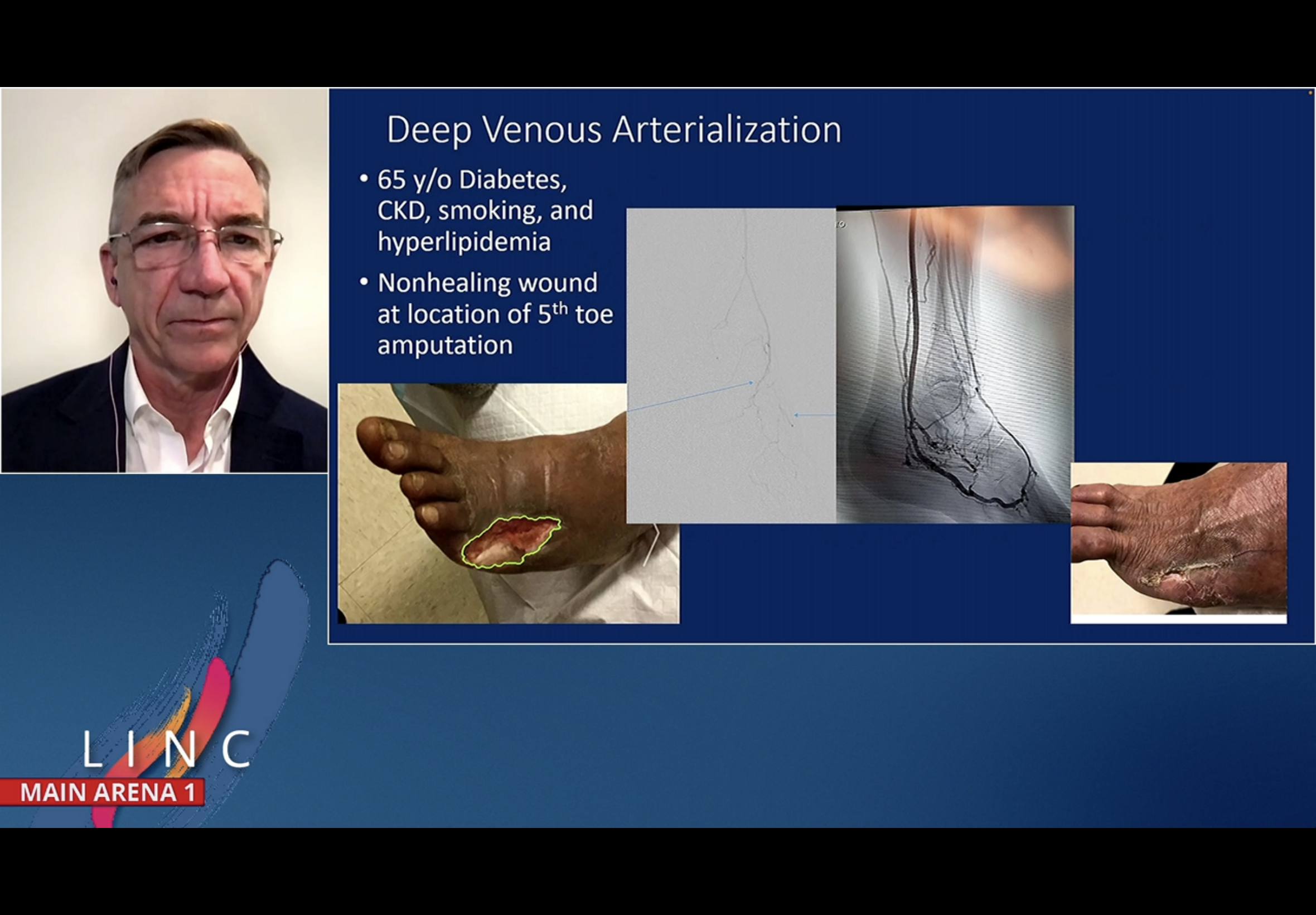 Deep Venous Arterialization

• 65 y/o Diabetes, CKD, smoking, and hyperlipidemia

• Nonhealing wound at location of 5$^{th}$ toe amputation

LINC
MAIN ARENA 1